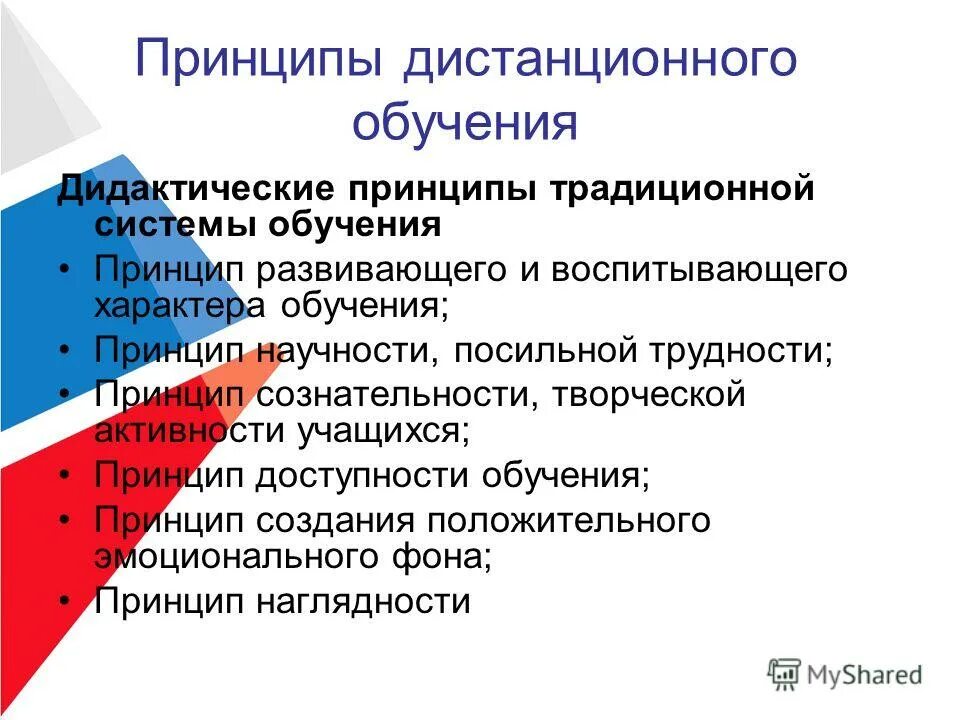 Принципы дистанционного обучения

Дидактические принципы традиционной системы обучения

• Принцип развивающего и воспитывающего характера обучения;
• Принцип научности, посильной трудности;
• Принцип сознательности, творческой активности учащихся;
• Принцип доступности обучения;
• Принцип создания положительного эмоционального фона;
• Принцип наглядности

MyShared